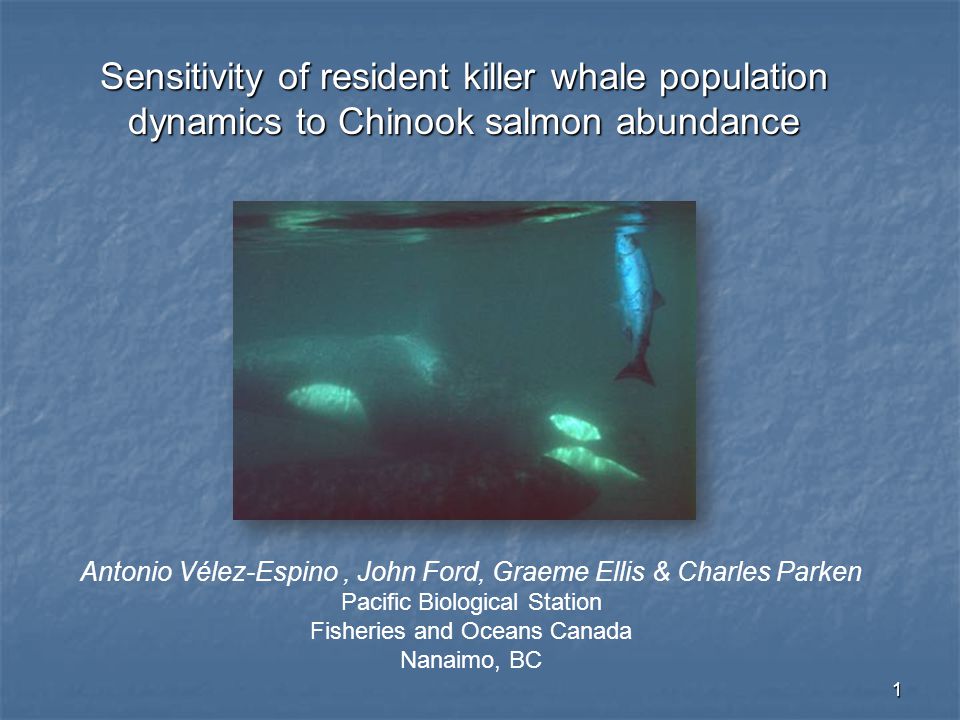 Sensitivity of resident killer whale population dynamics to Chinook salmon abundance

Antonio Vélez-Espino , John Ford, Graeme Ellis & Charles Parken
Pacific Biological Station
Fisheries and Oceans Canada
Nanaimo, BC

1